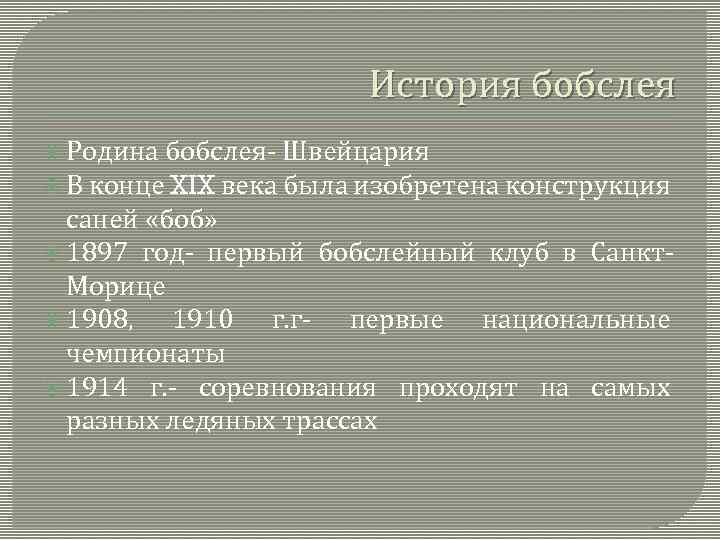 История бобслея

Родина бобслея- Швейцария

В конце XIX века была изобретена конструкция саней «боб»

1897 год- первый бобслейный клуб в Санкт-Морице

1908, 1910 г.г- первые национальные чемпионаты

1914 г.- соревнования проходят на самых разных ледяных трассах